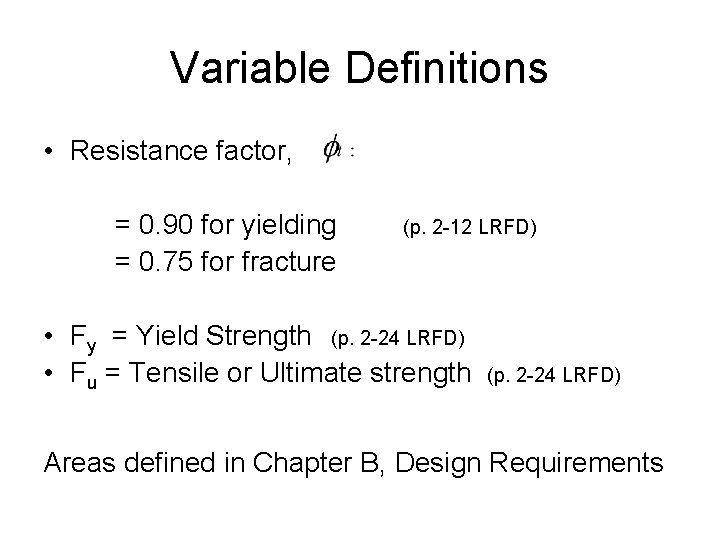 Variable Definitions

• Resistance factor, $\phi_t$ :

= 0.90 for yielding (p. 2-12 LRFD)
= 0.75 for fracture

• $F_y$ = Yield Strength (p. 2-24 LRFD)
• $F_u$ = Tensile or Ultimate strength (p. 2-24 LRFD)

Areas defined in Chapter B, Design Requirements